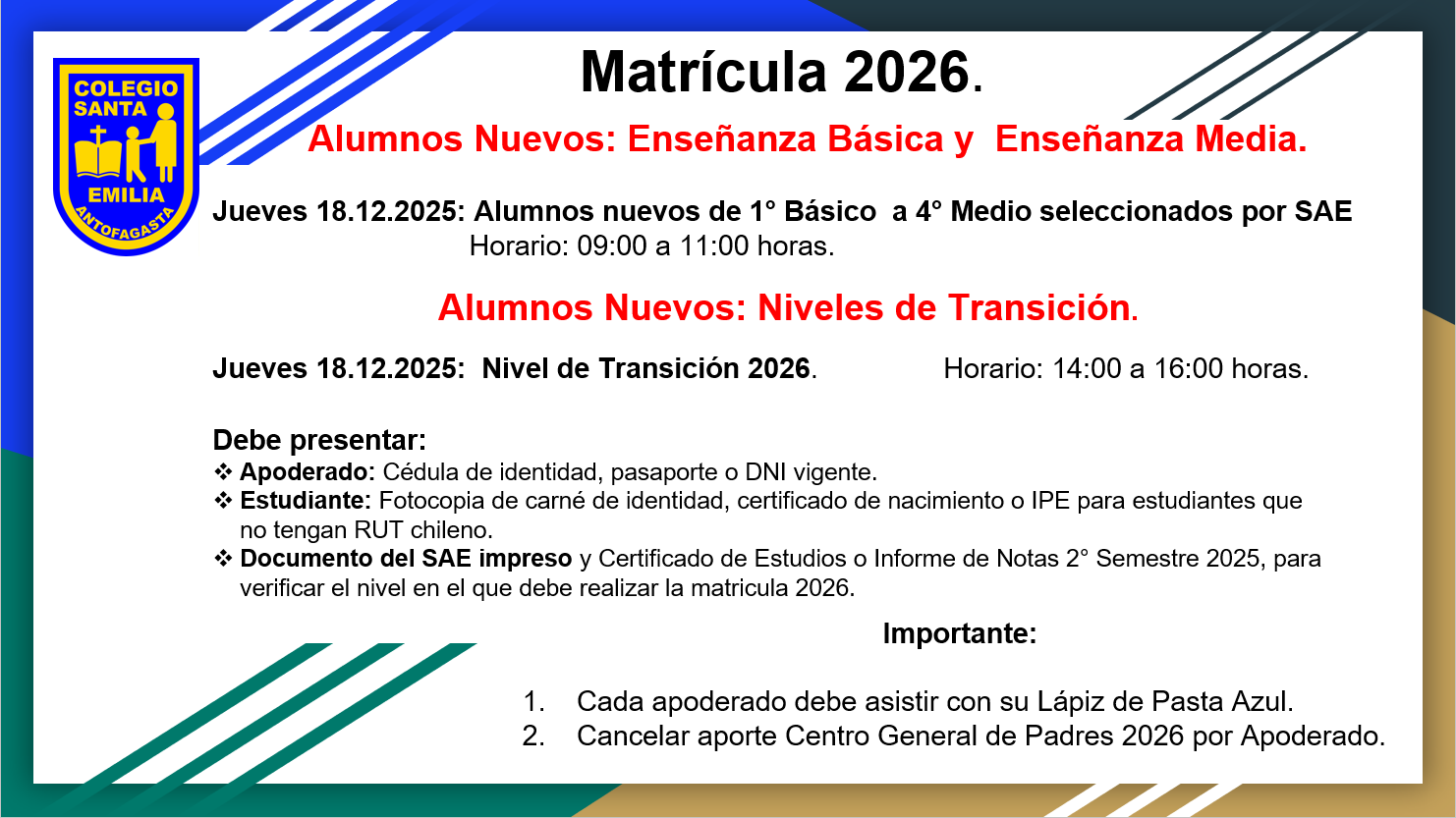 COLEGIO SANTA EMILIA ANTOFAGASTA

Matrícula 2026.

Alumnos Nuevos: Enseñanza Básica y Enseñanza Media.

Jueves 18.12.2025: Alumnos nuevos de 1° Básico a 4° Medio seleccionados por SAE
Horario: 09:00 a 11:00 horas.

Alumnos Nuevos: Niveles de Transición.

Jueves 18.12.2025: Nivel de Transición 2026. Horario: 14:00 a 16:00 horas.

Debe presentar:
❖ Apoderado: Cédula de identidad, pasaporte o DNI vigente.
❖ Estudiante: Fotocopia de carné de identidad, certificado de nacimiento o IPE para estudiantes que no tengan RUT chileno.
❖ Documento del SAE impreso y Certificado de Estudios o Informe de Notas 2° Semestre 2025, para verificar el nivel en el que debe realizar la matricula 2026.

Importante:

1. Cada apoderado debe asistir con su Lápiz de Pasta Azul.
2. Cancelar aporte Centro General de Padres 2026 por Apoderado.